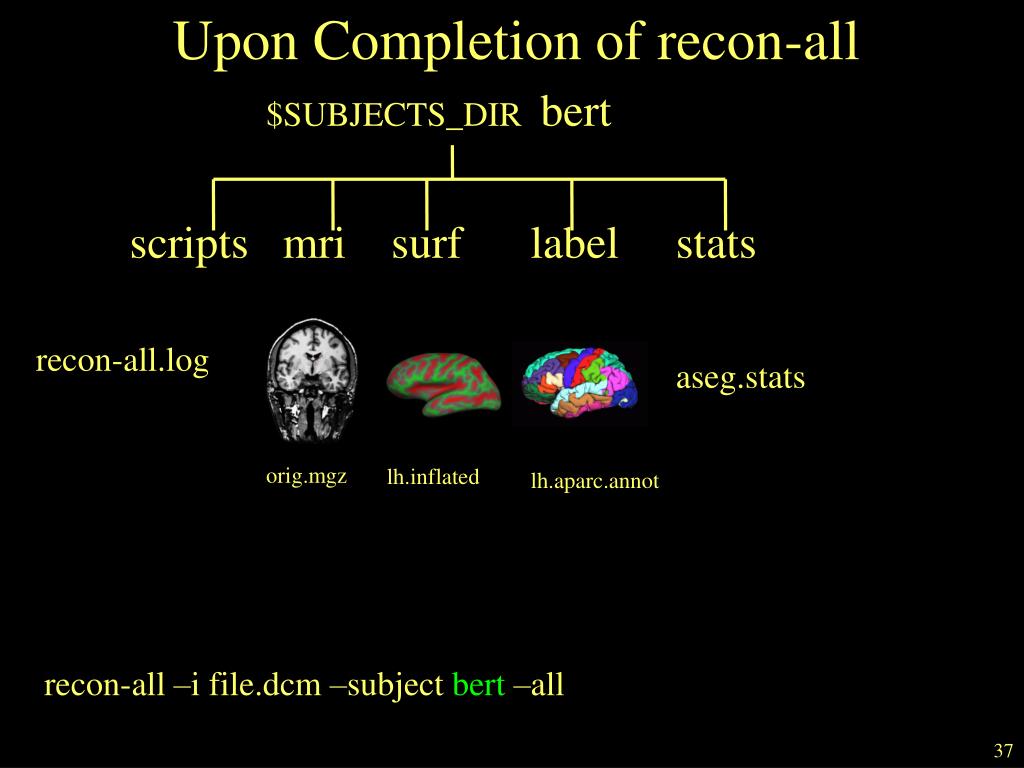 Upon Completion of recon-all

\$SUBJECTS_DIR bert

scripts mri surf label stats

recon-all.log

aseg.stats

orig.mgz

lh.inflated

lh.aparc.annot

recon-all –i file.dcm –subject bert –all

37